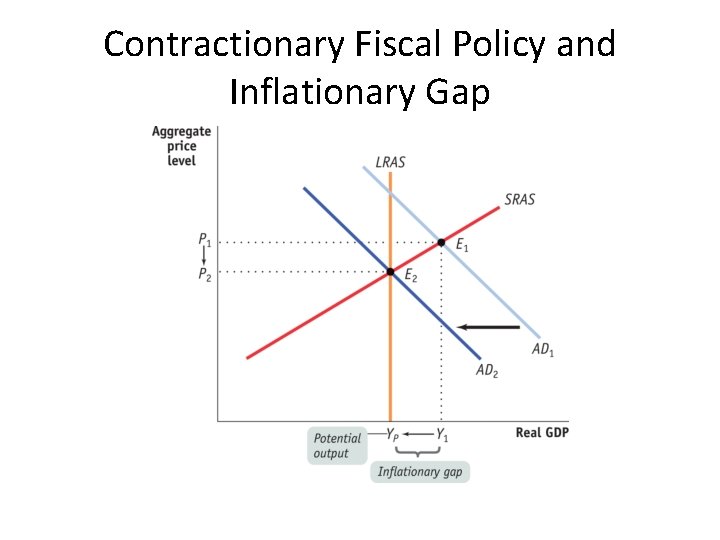 Contractionary Fiscal Policy and Inflationary Gap

Aggregate price level

LRAS

SRAS

$P_1$

$P_2$

$E_1$

$E_2$

$AD_1$

$AD_2$

Potential output

$Y_P$

$Y_1$

Real GDP

Inflationary gap